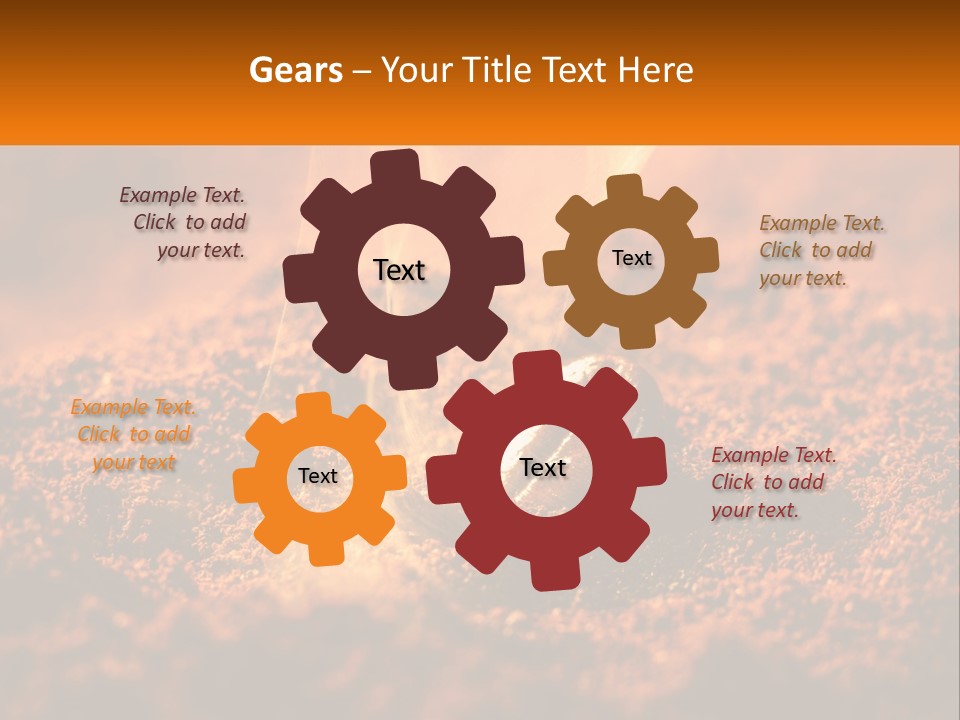 Gears – Your Title Text Here

Example Text. Click to add your text.

Text

Text

Example Text. Click to add your text.

Example Text. Click to add your text

Text

Text

Example Text. Click to add your text.